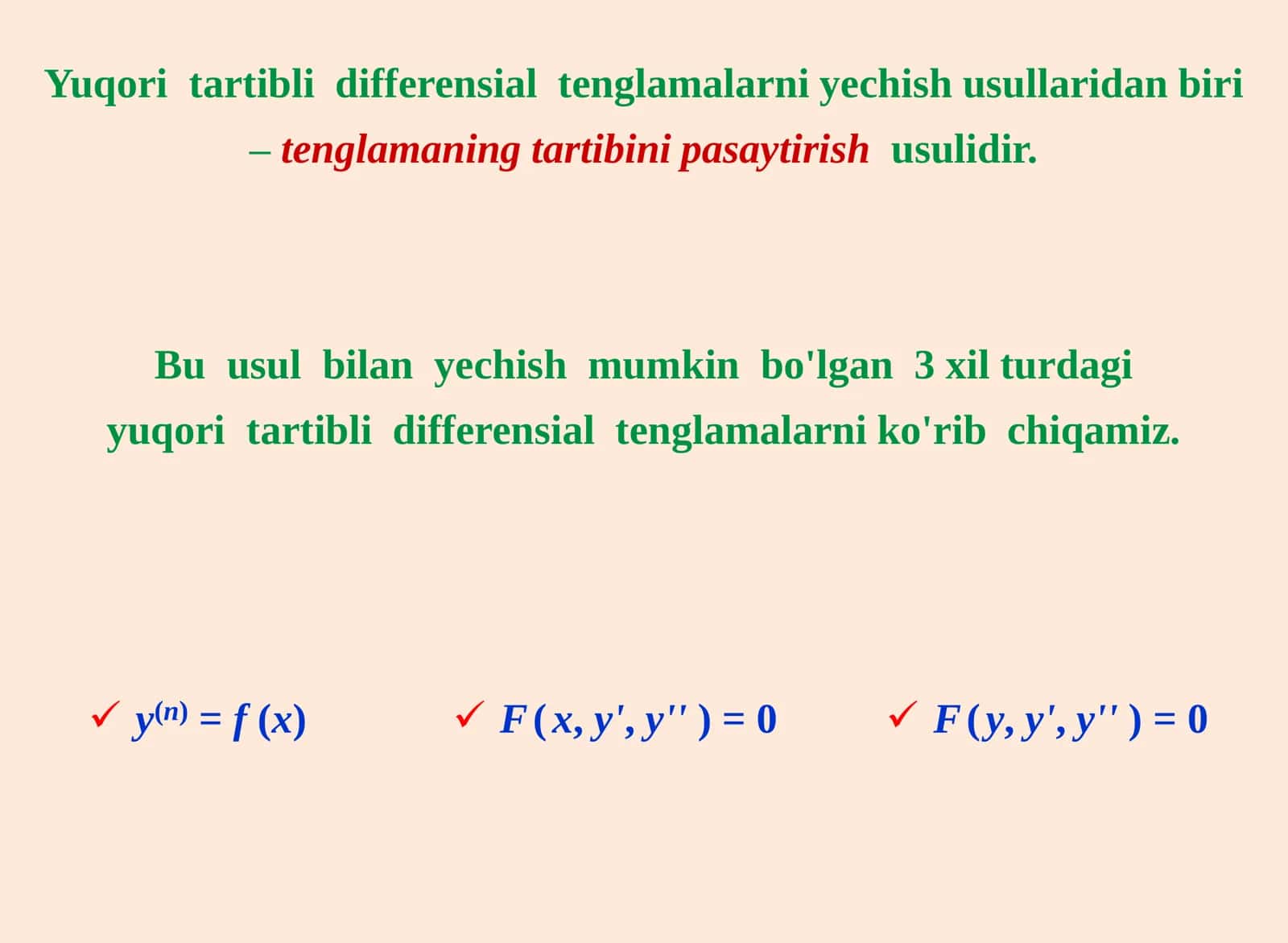 Yuqori tartibli differensial tenglamalarni yechish usullaridan biri – tenglamaning tartibini pasaytirish usulidir.

Bu usul bilan yechish mumkin bo'lgan 3 xil turdagi yuqori tartibli differensial tenglamalarni ko'rib chiqamiz.

✓ $y^{(n)} = f(x)$ ✓ $F(x, y', y'') = 0$ ✓ $F(y, y', y'') = 0$